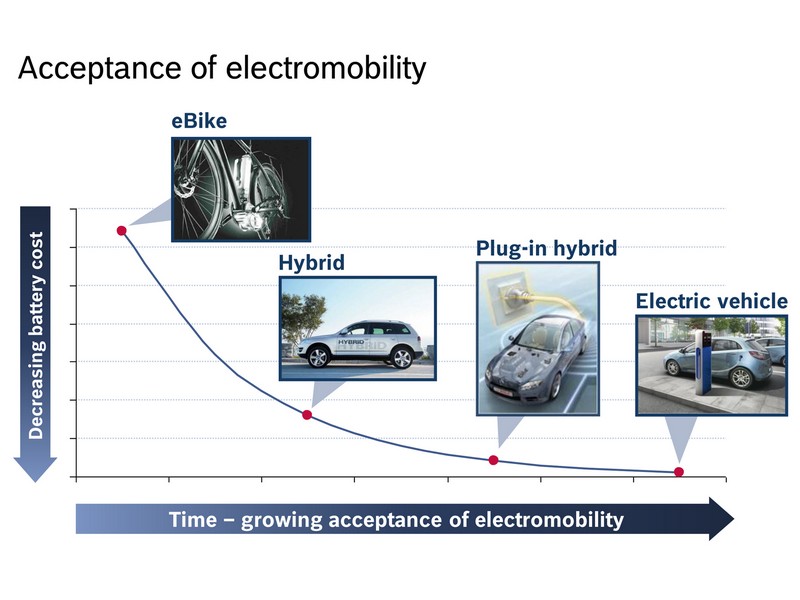 Acceptance of electromobility

eBike

Hybrid

HYBRID

Plug-in hybrid

Electric vehicle

Decreasing battery cost

Time – growing acceptance of electromobility